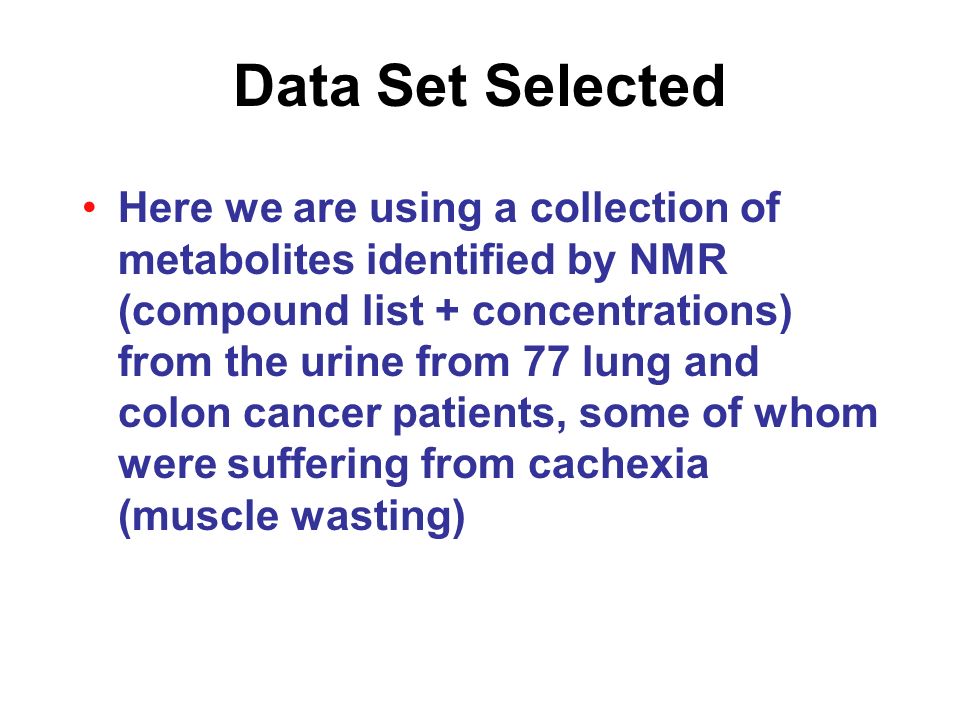 Data Set Selected

• Here we are using a collection of metabolites identified by NMR (compound list + concentrations) from the urine from 77 lung and colon cancer patients, some of whom were suffering from cachexia (muscle wasting)